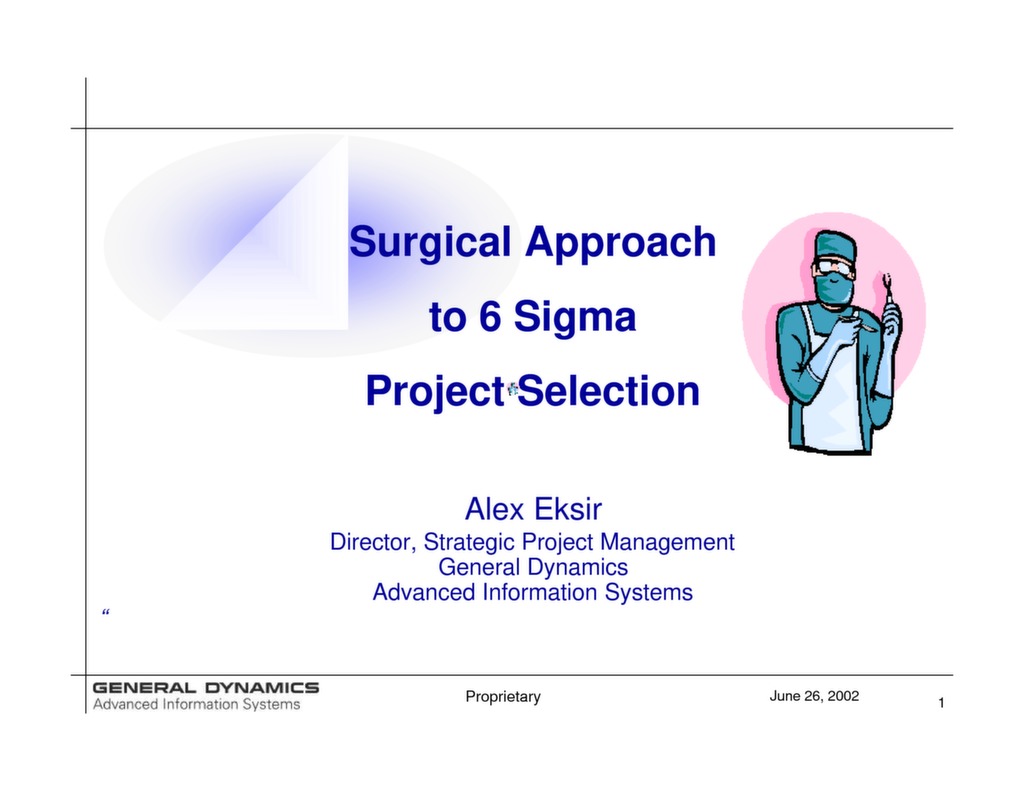 Surgical Approach
to 6 Sigma
Project Selection

Alex Eksir
Director, Strategic Project Management
General Dynamics
Advanced Information Systems

“

GENERAL DYNAMICS
Advanced Information Systems

Proprietary

June 26, 2002

1